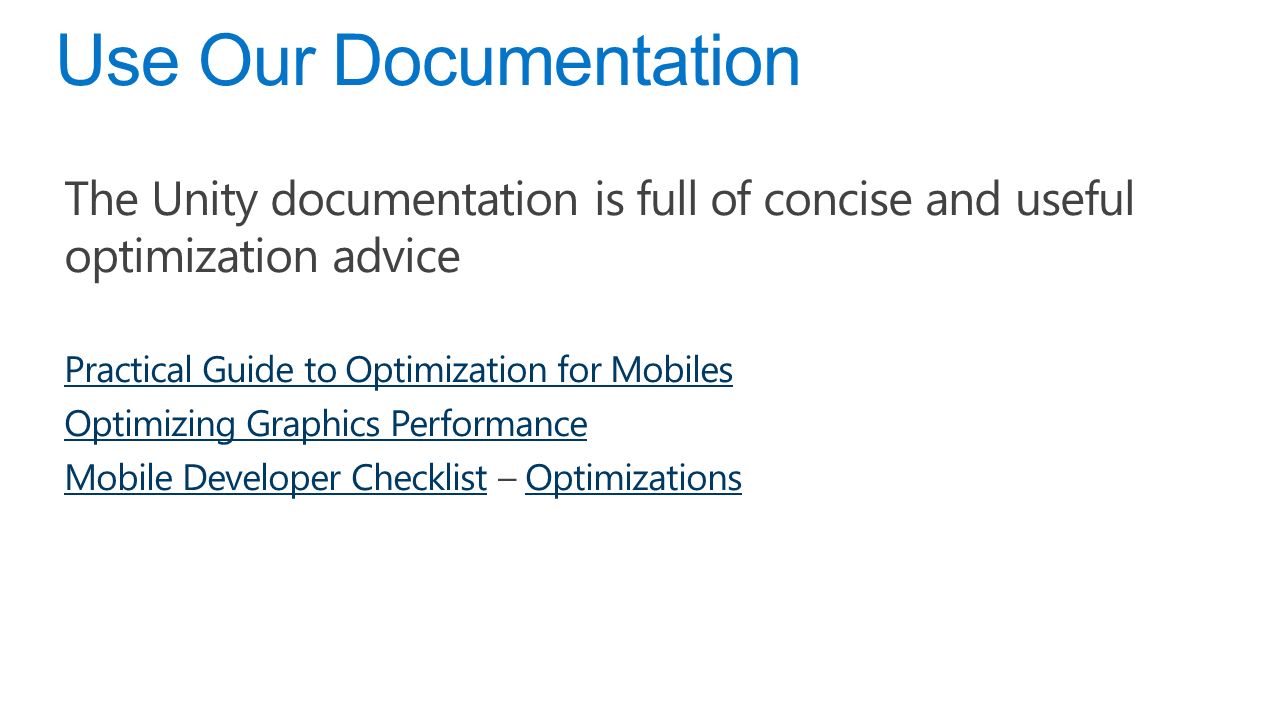 Use Our Documentation

The Unity documentation is full of concise and useful optimization advice

Practical Guide to Optimization for Mobiles
Optimizing Graphics Performance
Mobile Developer Checklist – Optimizations